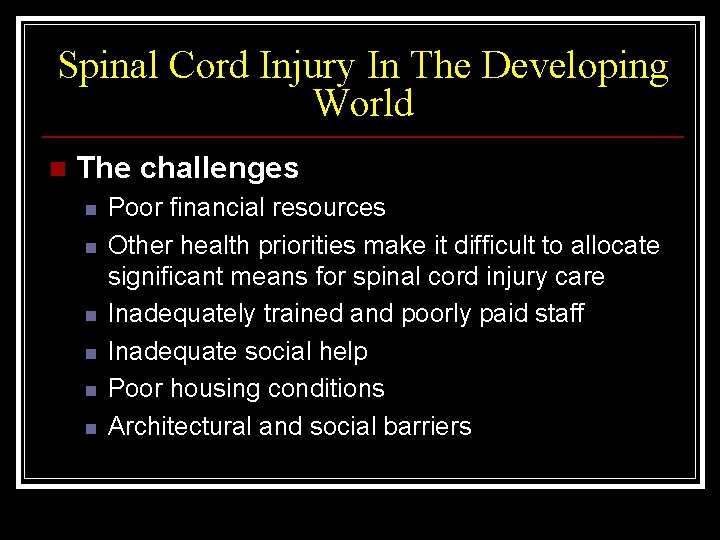 Spinal Cord Injury In The Developing World

The challenges

Poor financial resources

Other health priorities make it difficult to allocate significant means for spinal cord injury care

Inadequately trained and poorly paid staff

Inadequate social help

Poor housing conditions

Architectural and social barriers